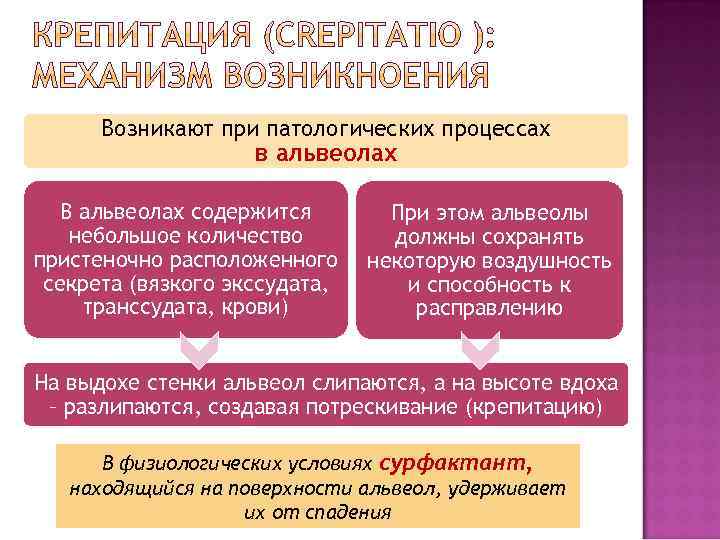 КРЕПИТАЦИЯ (CREPITATIO ): МЕХАНИЗМ ВОЗНИКНОЕНИЯ

Возникают при патологических процессах в альвеолах

В альвеолах содержится небольшое количество пристеночно расположенного секрета (вязкого экссудата, транссудата, крови)

При этом альвеолы должны сохранять некоторую воздушность и способность к расправлению

На выдохе стенки альвеол слипаются, а на высоте вдоха – разлипаются, создавая потрескивание (крепитацию)

В физиологических условиях сурфактант, находящийся на поверхности альвеол, удерживает их от спадения